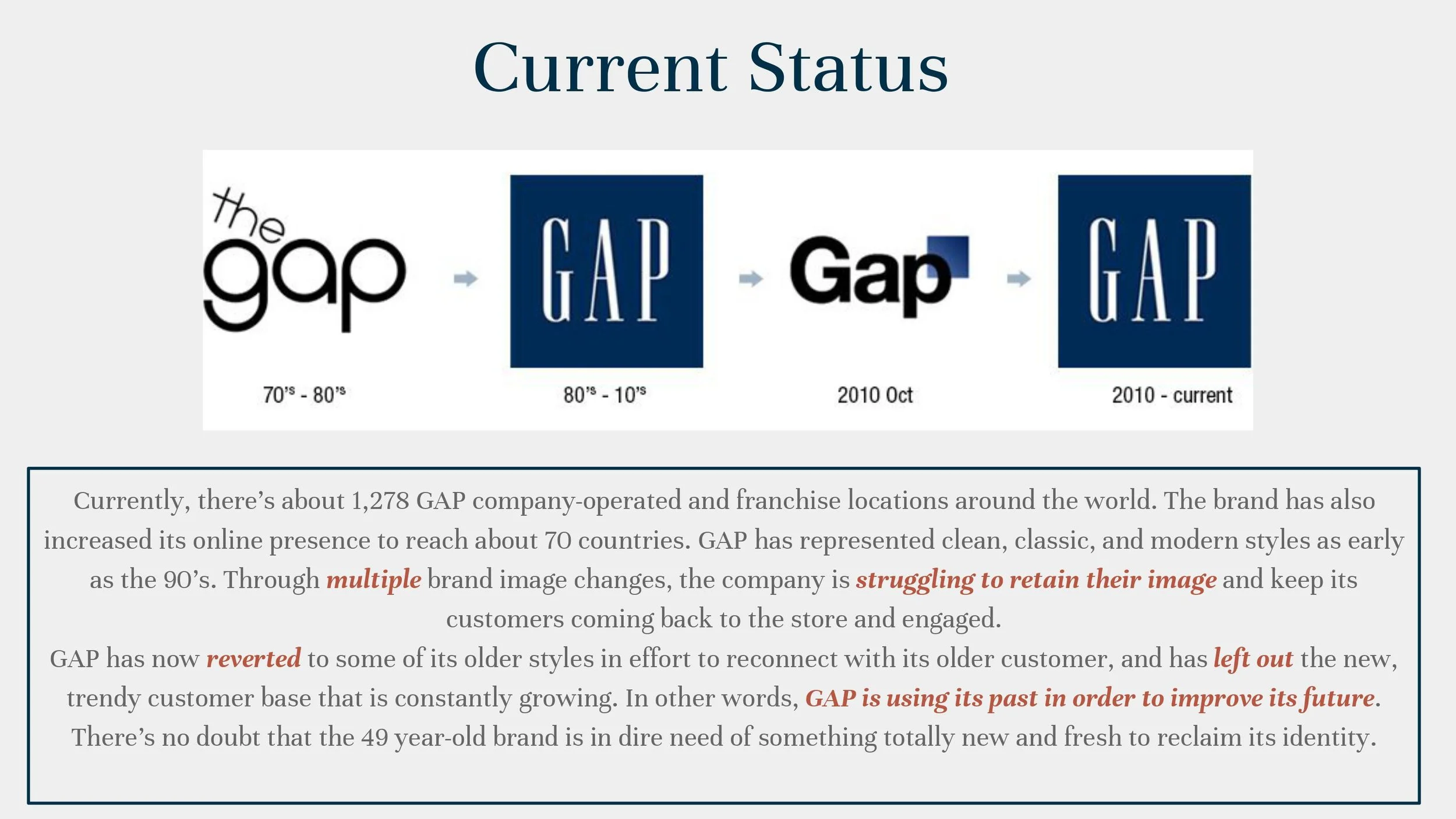 Current Status

the gap

GAP

Gap

GAP

70's - 80's

80's - 10's

2010 Oct

2010 - current

Currently, there's about 1,278 GAP company-operated and franchise locations around the world. The brand has also increased its online presence to reach about 70 countries. GAP has represented clean, classic, and modern styles as early as the 90's. Through multiple brand image changes, the company is struggling to retain their image and keep its customers coming back to the store and engaged.

GAP has now reverted to some of its older styles in effort to reconnect with its older customer, and has left out the new, trendy customer base that is constantly growing. In other words, GAP is using its past in order to improve its future. There's no doubt that the 49 year-old brand is in dire need of something totally new and fresh to reclaim its identity.